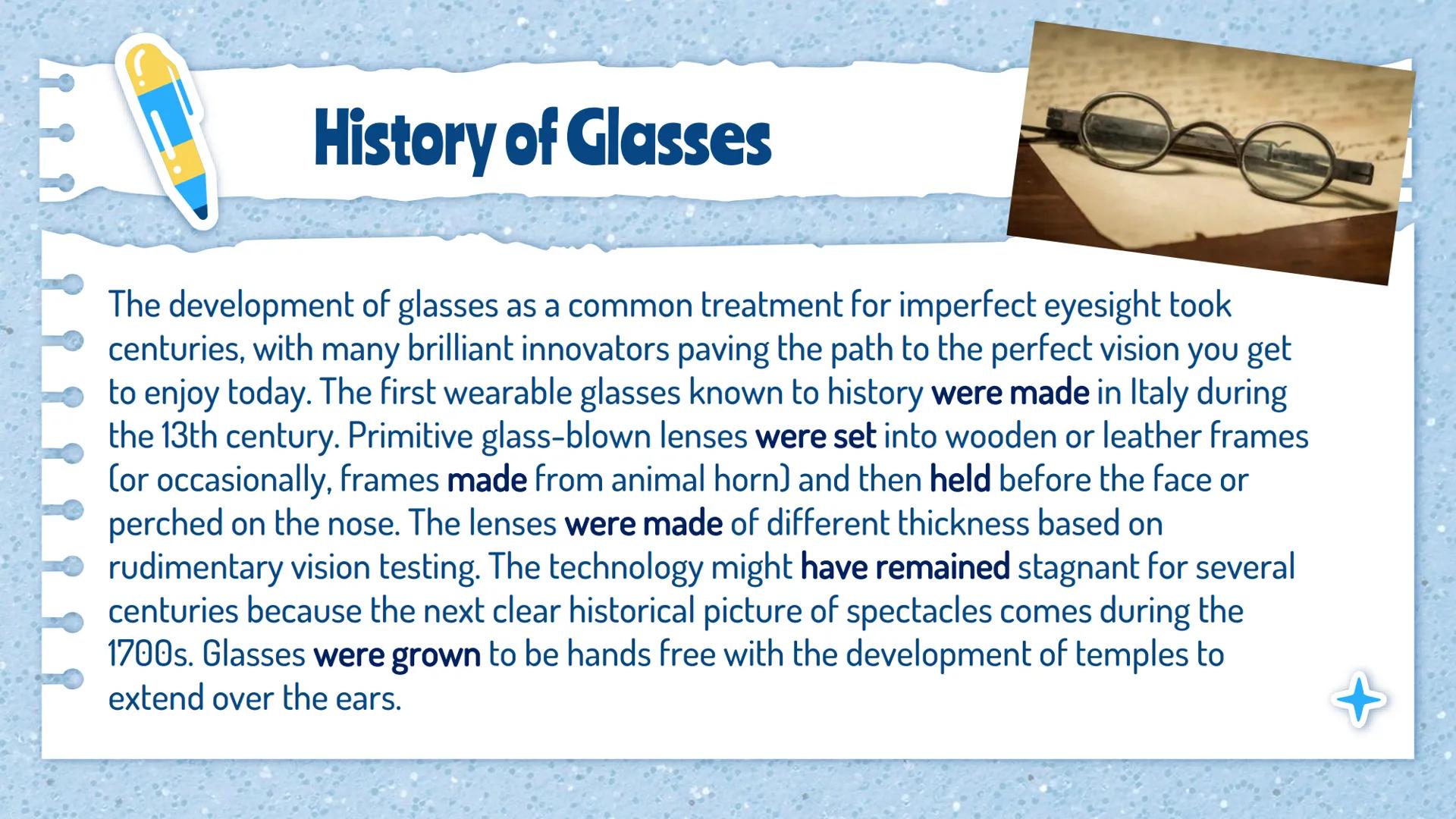 History of Glasses

The development of glasses as a common treatment for imperfect eyesight took centuries, with many brilliant innovators paving the path to the perfect vision you get to enjoy today. The first wearable glasses known to history were made in Italy during the 13th century. Primitive glass-blown lenses were set into wooden or leather frames (or occasionally, frames made from animal horn) and then held before the face or perched on the nose. The lenses were made of different thickness based on rudimentary vision testing. The technology might have remained stagnant for several centuries because the next clear historical picture of spectacles comes during the 1700s. Glasses were grown to be hands free with the development of temples to extend over the ears.